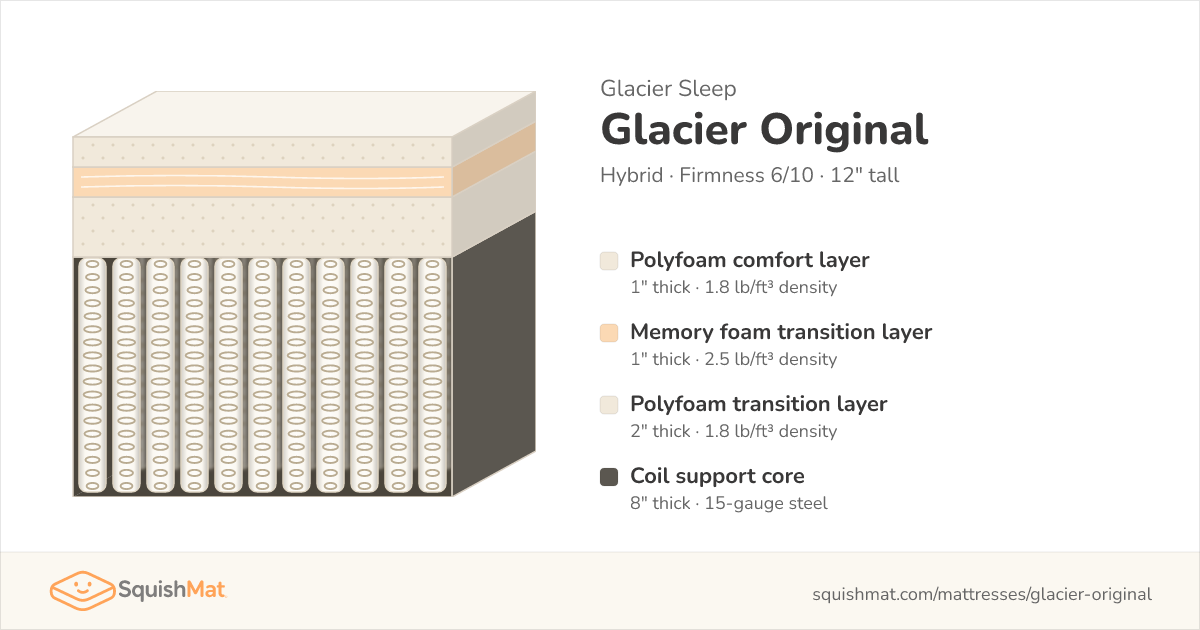 Glacier Sleep
Glacier Original
Hybrid · Firmness 6/10 · 12" tall

Polyfoam comfort layer
1" thick · 1.8 lb/ft³ density

Memory foam transition layer
1" thick · 2.5 lb/ft³ density

Polyfoam transition layer
2" thick · 1.8 lb/ft³ density

Coil support core
8" thick · 15-gauge steel

SquishMat

squishmat.com/mattresses/glacier-original